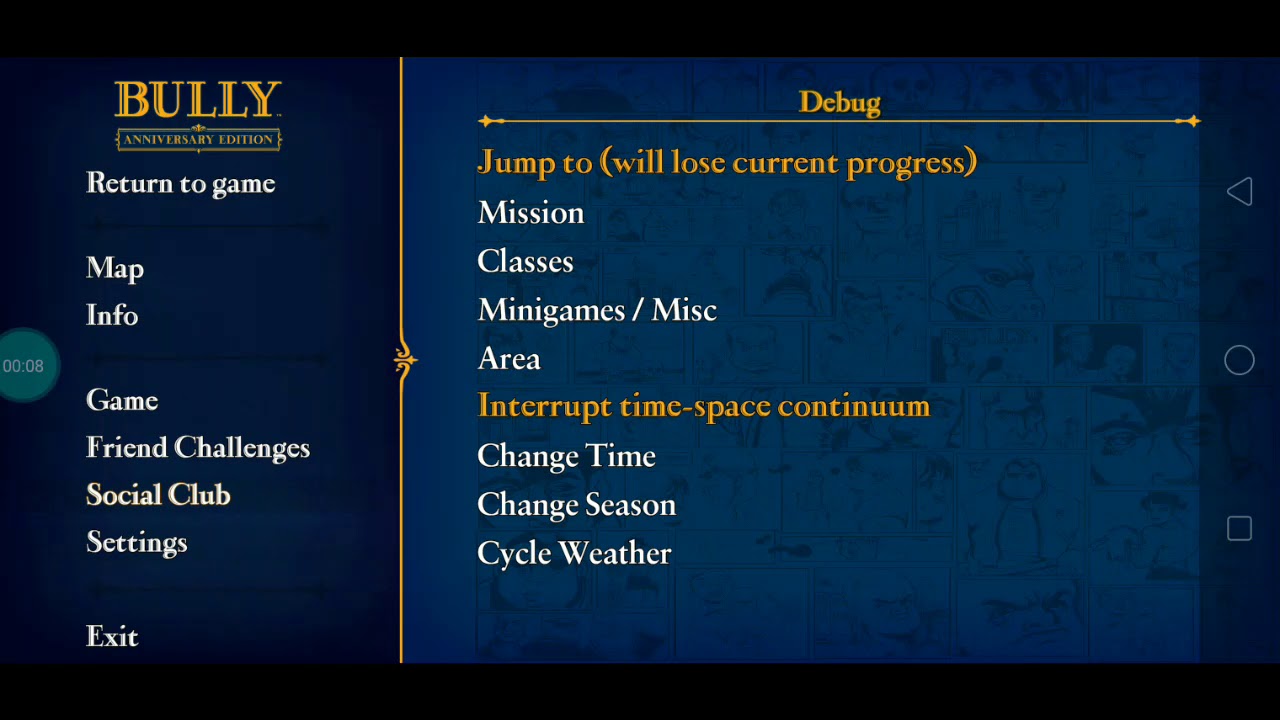 BULLY
ANNIVERSARY EDITION

Return to game

Map
Info

00:08

Game
Friend Challenges
Social Club
Settings

Exit

Debug

Jump to (will lose current progress)
Mission
Classes
Minigames / Misc
Area
Interrupt time-space continuum
Change Time
Change Season
Cycle Weather